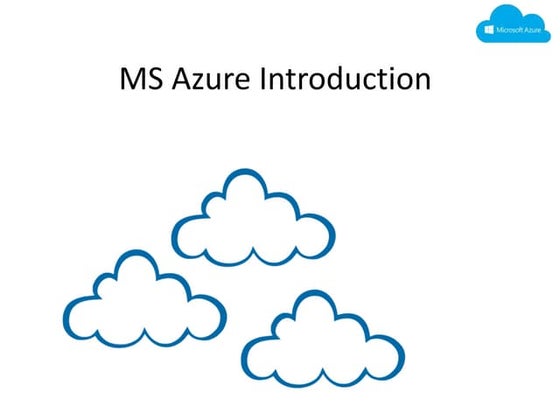 Microsoft Azure

MS Azure Introduction